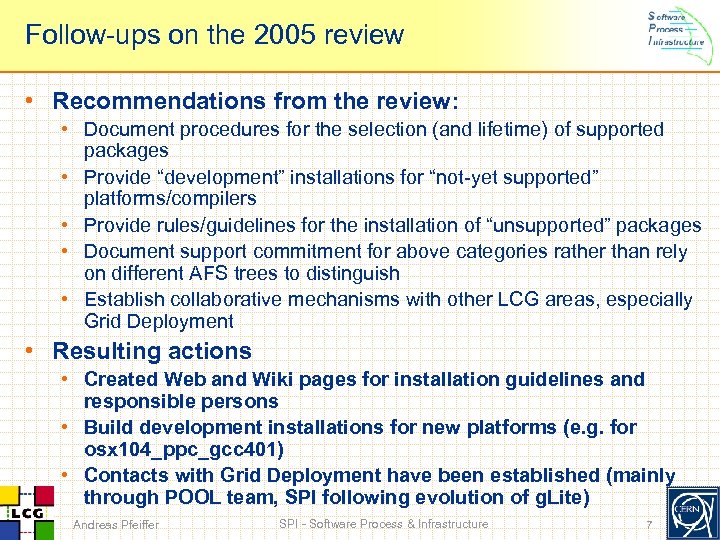 Follow-ups on the 2005 review

Software
Process
Infrastructure

• Recommendations from the review:
  • Document procedures for the selection (and lifetime) of supported packages
  • Provide “development” installations for “not-yet supported” platforms/compilers
  • Provide rules/guidelines for the installation of “unsupported” packages
  • Document support commitment for above categories rather than rely on different AFS trees to distinguish
  • Establish collaborative mechanisms with other LCG areas, especially Grid Deployment
• Resulting actions
  • Created Web and Wiki pages for installation guidelines and responsible persons
  • Build development installations for new platforms (e.g. for osx104_ppc_gcc401)
  • Contacts with Grid Deployment have been established (mainly through POOL team, SPI following evolution of gLite)

LCG

Andreas Pfeiffer

SPI - Software Process & Infrastructure

7

CERN